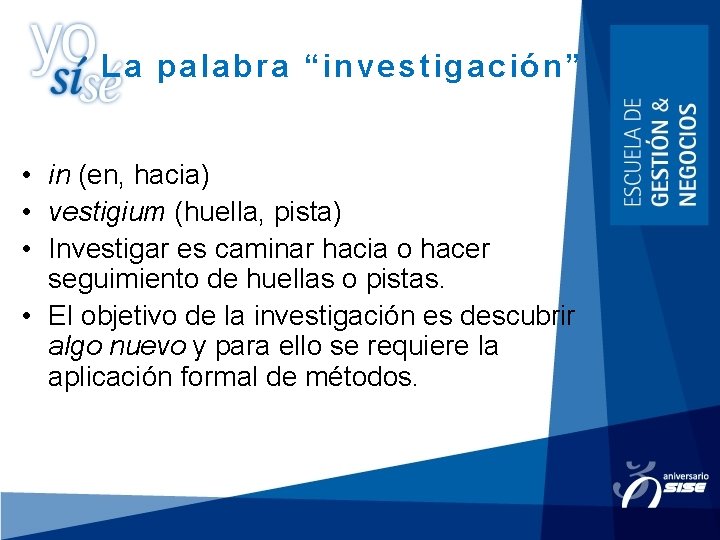 yo sí sé

La palabra “investigación”

ESCUELA DE GESTIÓN & NEGOCIOS

• in (en, hacia)
• vestigium (huella, pista)
• Investigar es caminar hacia o hacer seguimiento de huellas o pistas.
• El objetivo de la investigación es descubrir algo nuevo y para ello se requiere la aplicación formal de métodos.

aniversario SISE